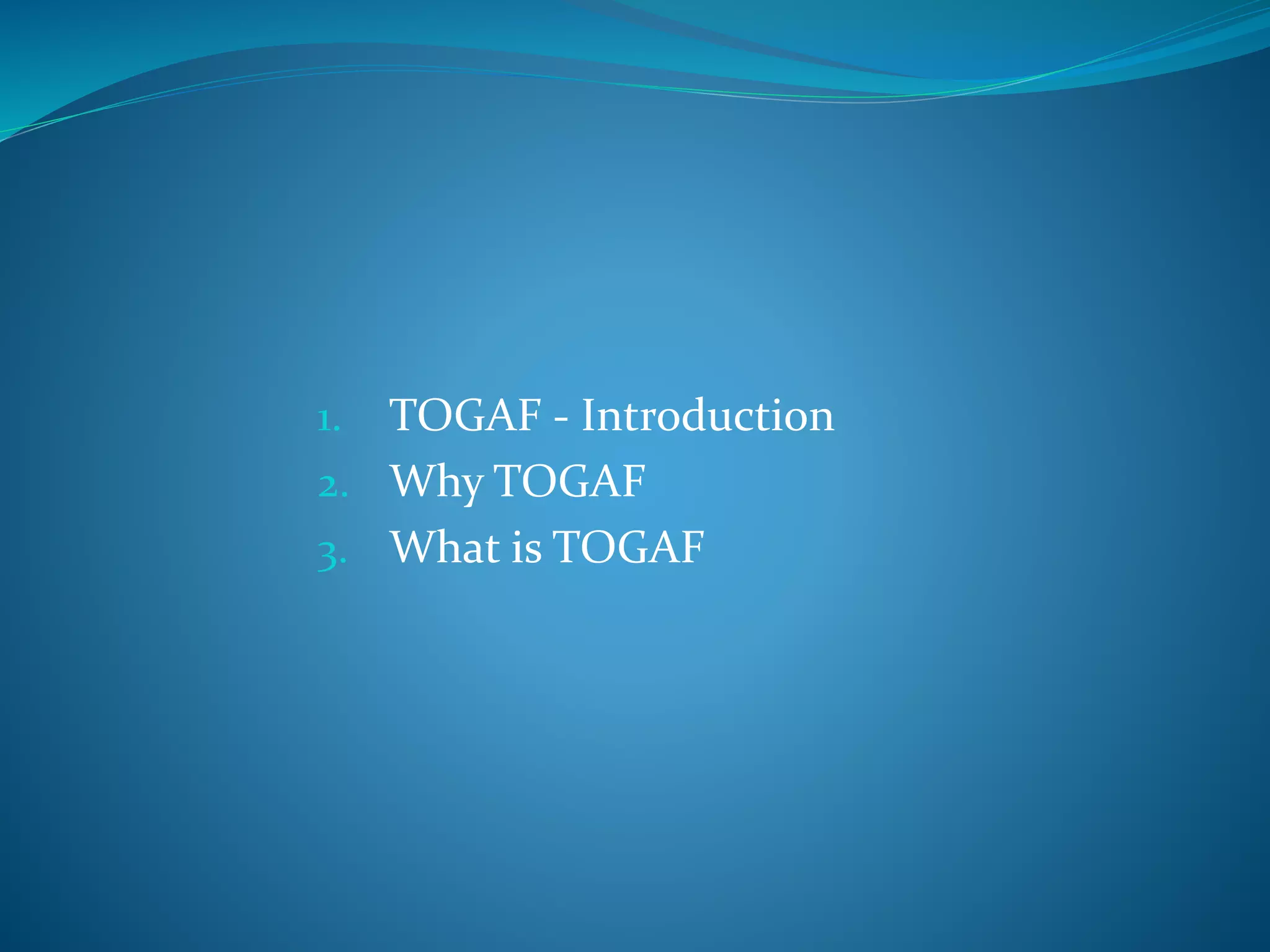 1. TOGAF - Introduction
2. Why TOGAF
3. What is TOGAF